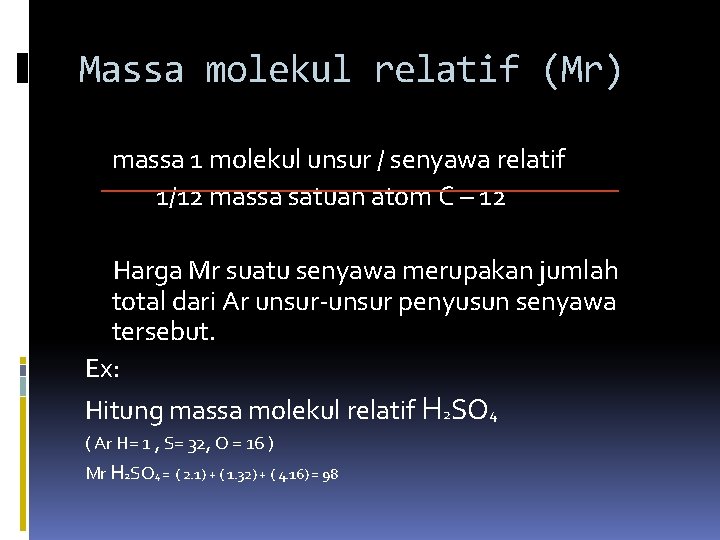 Massa molekul relatif (Mr)

$\frac{\text{massa 1 molekul unsur / senyawa relatif}}{\text{1/12 massa satuan atom C – 12}}$

Harga Mr suatu senyawa merupakan jumlah total dari Ar unsur-unsur penyusun senyawa tersebut.

Ex:

Hitung massa molekul relatif $H_2SO_4$

( Ar H= 1 , S= 32, O = 16 )

Mr $H_2SO_4$ = ( 2.1) + ( 1.32) + ( 4.16) = 98